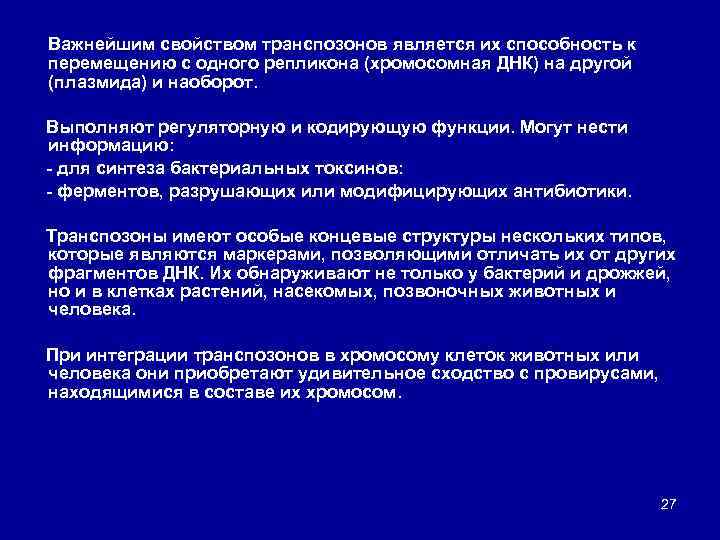 Важнейшим свойством транспозонов является их способность к перемещению с одного репликона (хромосомная ДНК) на другой (плазмида) и наоборот.

Выполняют регуляторную и кодирующую функции. Могут нести информацию:
- для синтеза бактериальных токсинов:
- ферментов, разрушающих или модифицирующих антибиотики.

Транспозоны имеют особые концевые структуры нескольких типов, которые являются маркерами, позволяющими отличать их от других фрагментов ДНК. Их обнаруживают не только у бактерий и дрожжей, но и в клетках растений, насекомых, позвоночных животных и человека.

При интеграции транспозонов в хромосому клеток животных или человека они приобретают удивительное сходство с провирусами, находящимися в составе их хромосом.

27